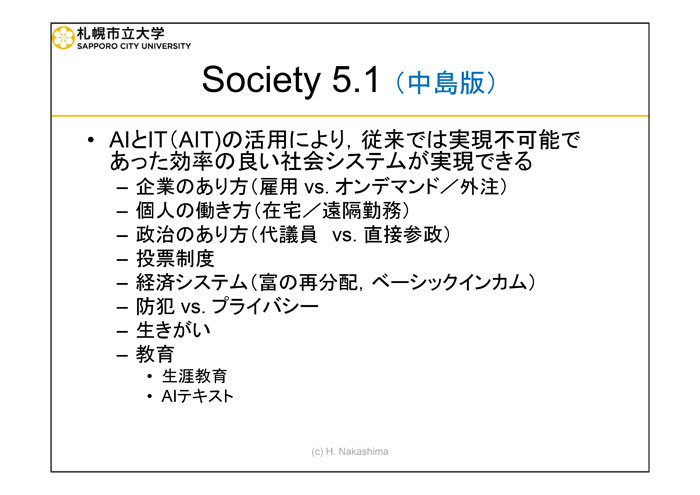 札幌市立大学
SAPPORO CITY UNIVERSITY

Society 5.1（中島版）

• AIとIT（AIT)の活用により，従来では実現不可能であった効率の良い社会システムが実現できる
– 企業のあり方（雇用 vs. オンデマンド／外注）
– 個人の働き方（在宅／遠隔勤務）
– 政治のあり方（代議員 vs. 直接参政）
– 投票制度
– 経済システム（富の再分配，ベーシックインカム）
– 防犯 vs. プライバシー
– 生きがい
– 教育
• 生涯教育
• AIテキスト

(c) H. Nakashima